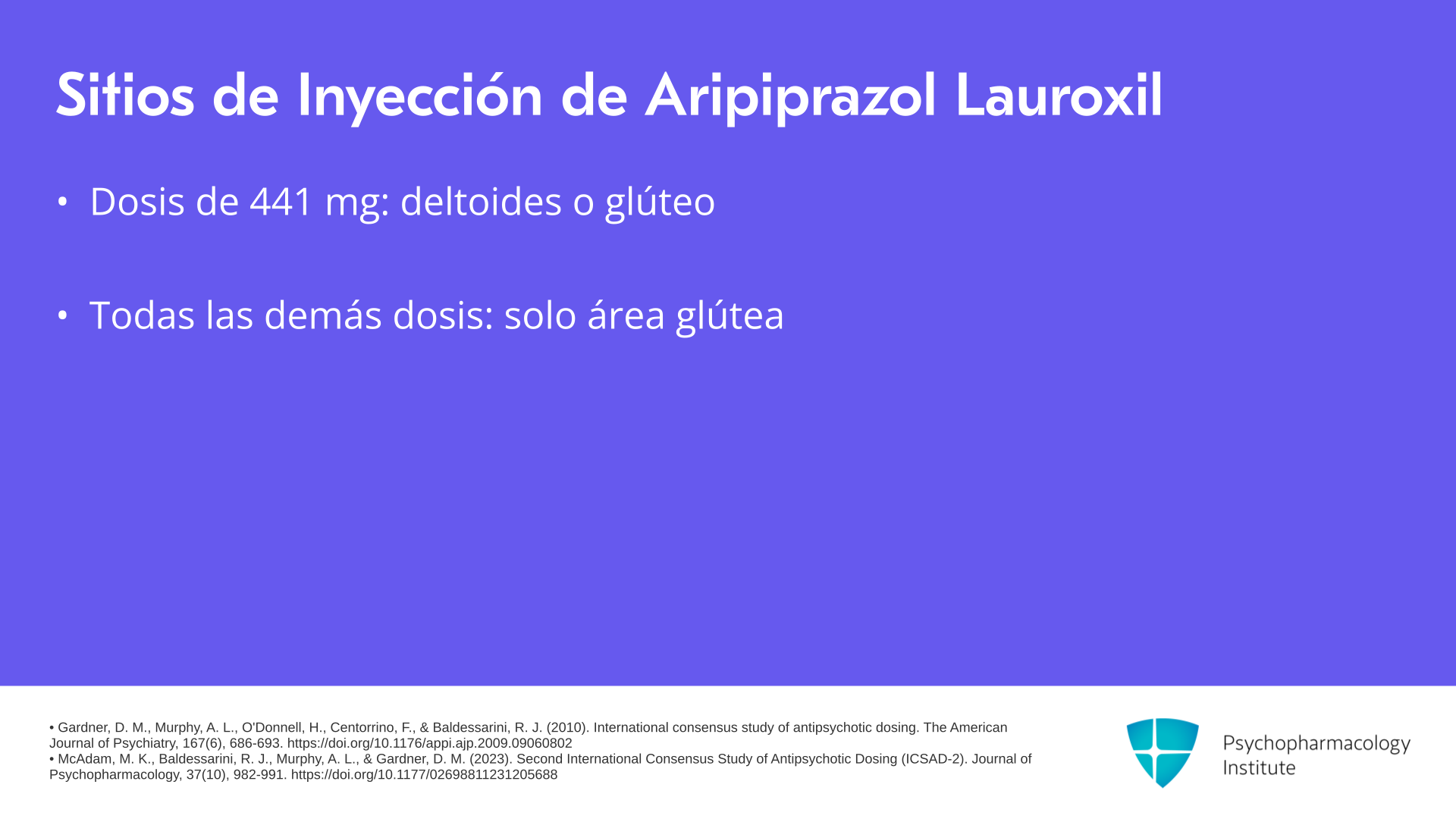 Sitios de Inyección de Aripiprazol Lauroxil

• Dosis de 441 mg: deltoides o glúteo

• Todas las demás dosis: solo área glútea

• Gardner, D. M., Murphy, A. L., O'Donnell, H., Centorrino, F., & Baldessarini, R. J. (2010). International consensus study of antipsychotic dosing. The American Journal of Psychiatry, 167(6), 686-693. https://doi.org/10.1176/appi.ajp.2009.09060802
• McAdam, M. K., Baldessarini, R. J., Murphy, A. L., & Gardner, D. M. (2023). Second International Consensus Study of Antipsychotic Dosing (ICSAD-2). Journal of Psychopharmacology, 37(10), 982-991. https://doi.org/10.1177/02698811231205688

Psychopharmacology Institute